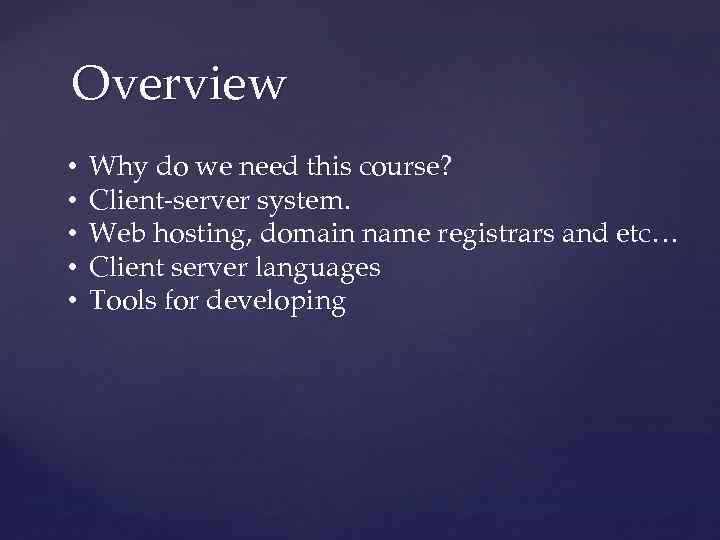 Overview

• Why do we need this course?
• Client-server system.
• Web hosting, domain name registrars and etc…
• Client server languages
• Tools for developing